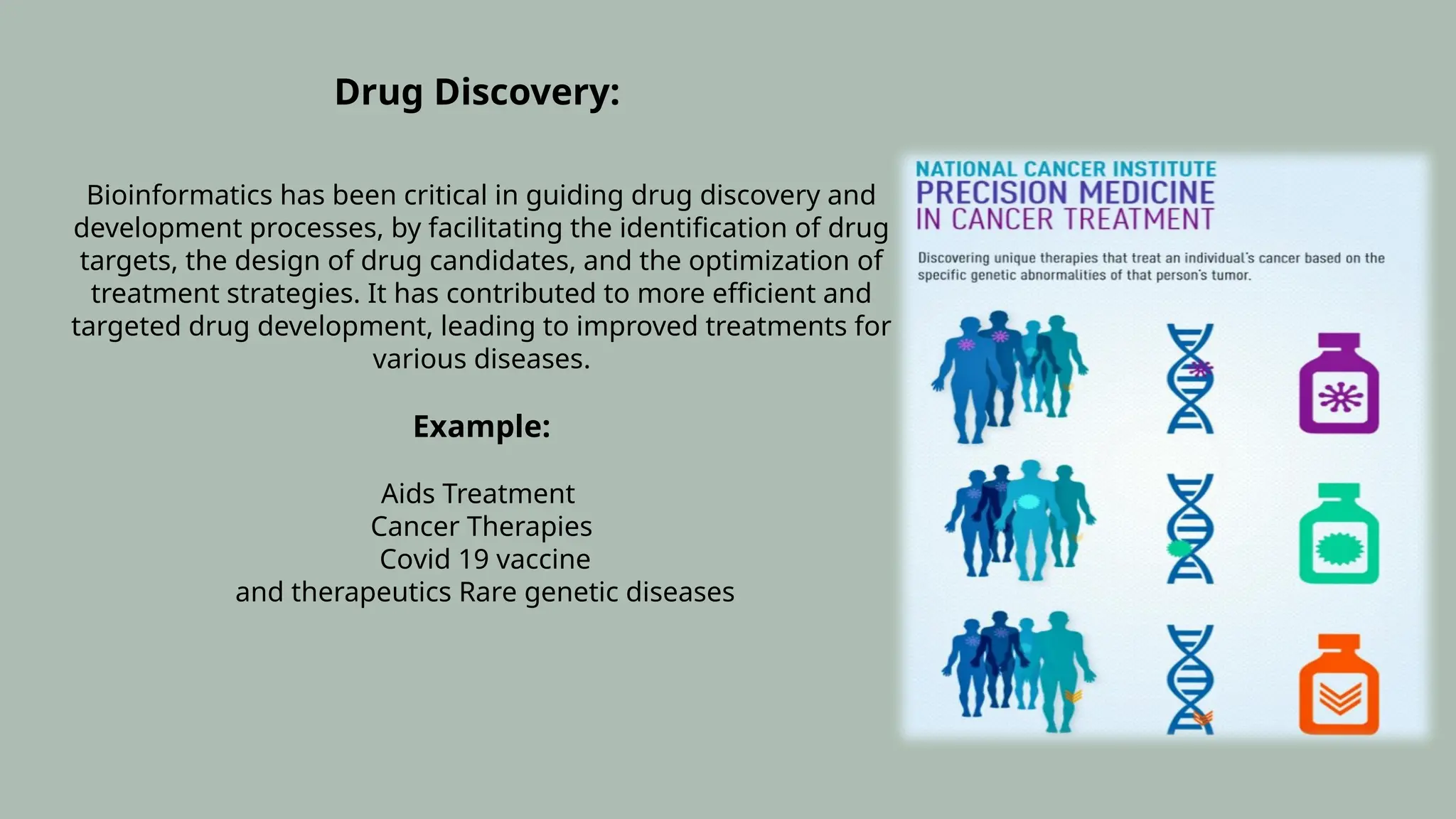 Drug Discovery:

Bioinformatics has been critical in guiding drug discovery and development processes, by facilitating the identification of drug targets, the design of drug candidates, and the optimization of treatment strategies. It has contributed to more efficient and targeted drug development, leading to improved treatments for various diseases.

Example:

Aids Treatment
Cancer Therapies
Covid 19 vaccine
and therapeutics Rare genetic diseases

NATIONAL CANCER INSTITUTE
PRECISION MEDICINE
IN CANCER TREATMENT

Discovering unique therapies that treat an individual's cancer based on the specific genetic abnormalities of that person's tumor.